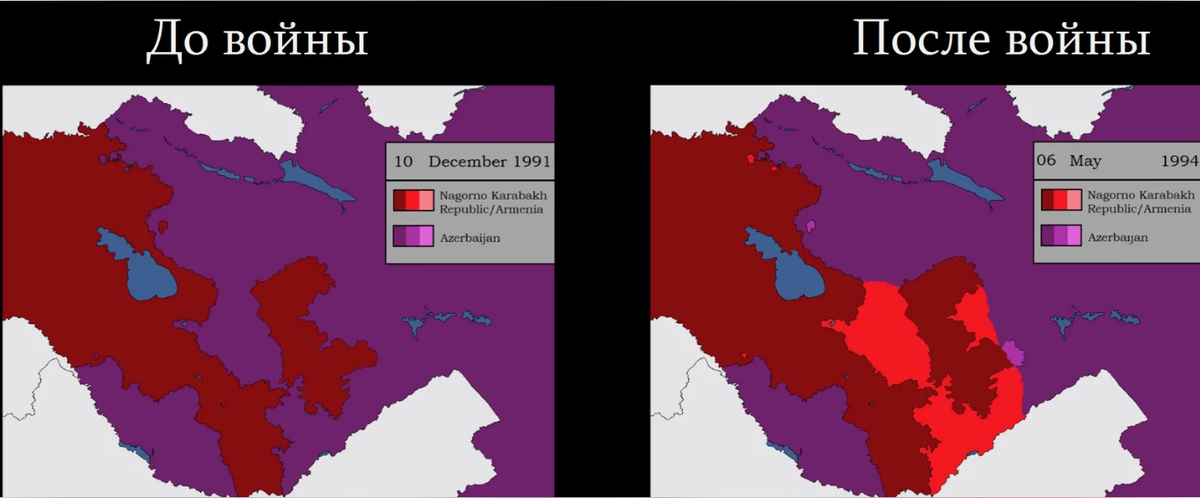 До войны

10 December 1991

Nagorno Karabakh Republic/Armenia

Azerbaijan

После войны

06 May 1994

Nagorno Karabakh Republic/Armenia

Azerbaijan